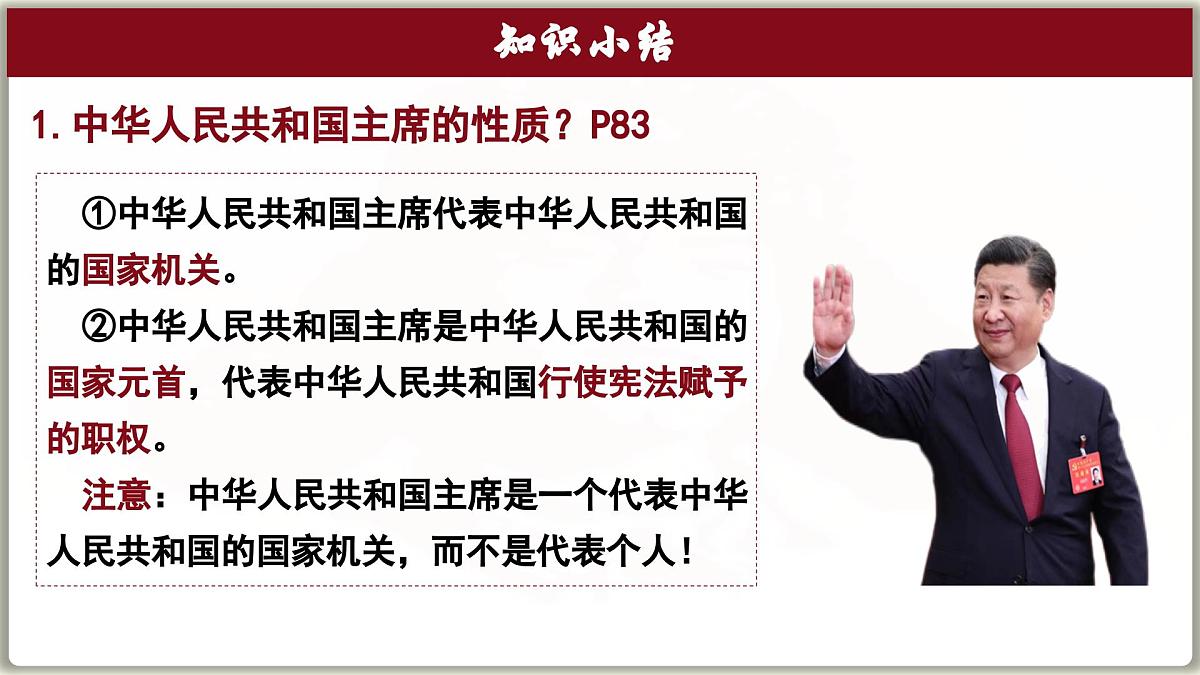 知识小结

1. 中华人民共和国主席的性质？P83

①中华人民共和国主席代表中华人民共和国的国家机关。

②中华人民共和国主席是中华人民共和国的国家元首，代表中华人民共和国行使宪法赋予的职权。

注意：中华人民共和国主席是一个代表中华人民共和国的国家机关，而不是代表个人！